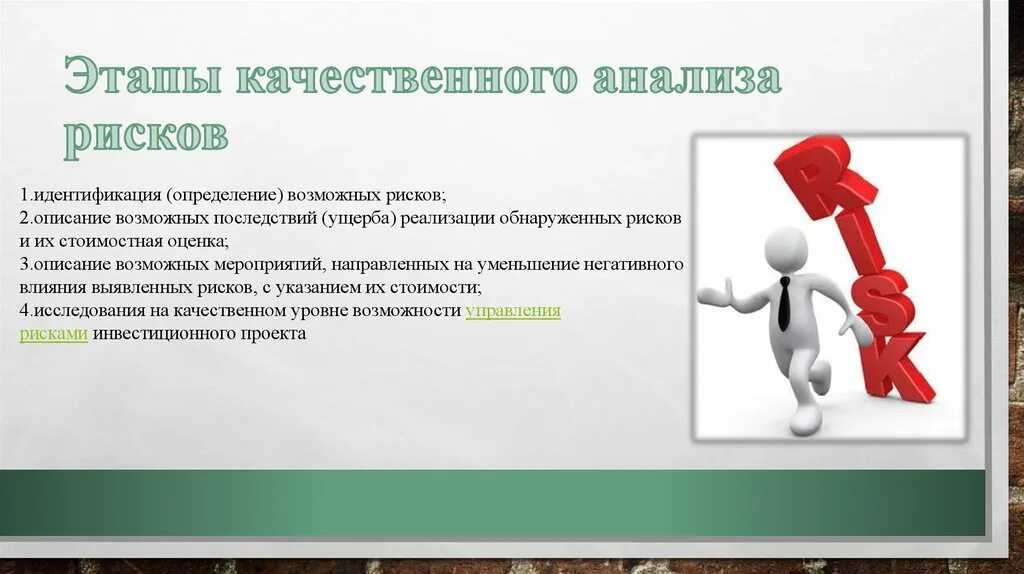 Этапы качественного анализа рисков

1.идентификация (определение) возможных рисков;
2.описание возможных последствий (ущерба) реализации обнаруженных рисков и их стоимостная оценка;
3.описание возможных мероприятий, направленных на уменьшение негативного влияния выявленных рисков, с указанием их стоимости;
4.исследования на качественном уровне возможности управления рисками инвестиционного проекта

RISK